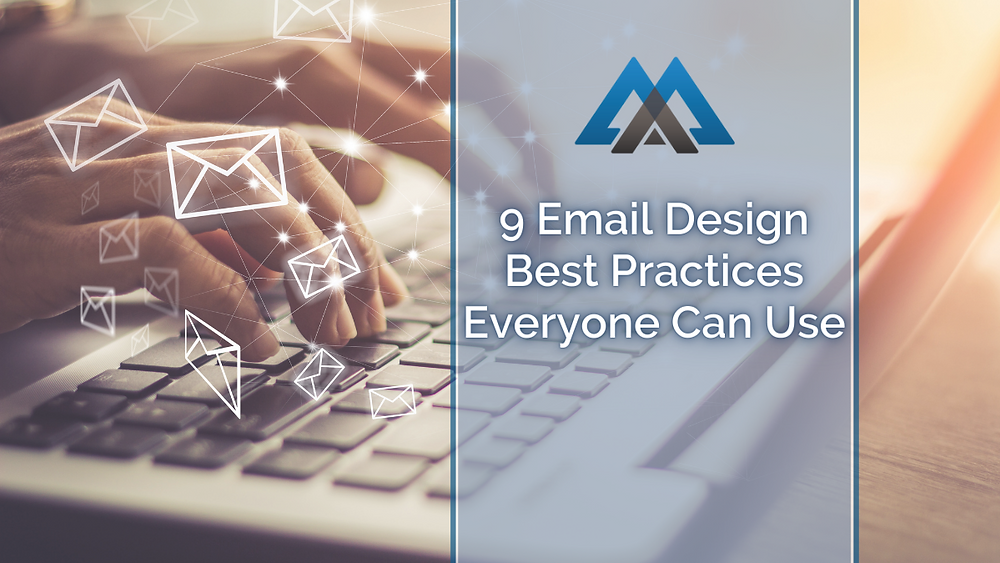 9 Email Design Best Practices Everyone Can Use